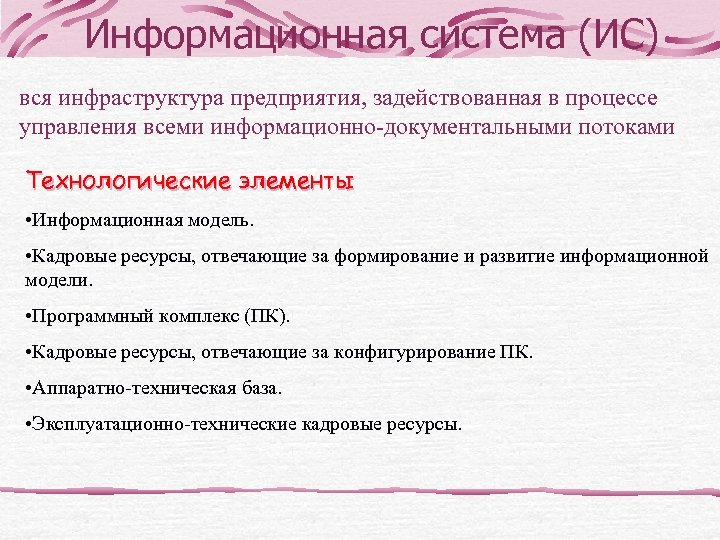 Информационная система (ИС)

вся инфраструктура предприятия, задействованная в процессе управления всеми информационно-документальными потоками

Технологические элементы

•Информационная модель.

•Кадровые ресурсы, отвечающие за формирование и развитие информационной модели.

•Программный комплекс (ПК).

•Кадровые ресурсы, отвечающие за конфигурирование ПК.

•Аппаратно-техническая база.

•Эксплуатационно-технические кадровые ресурсы.